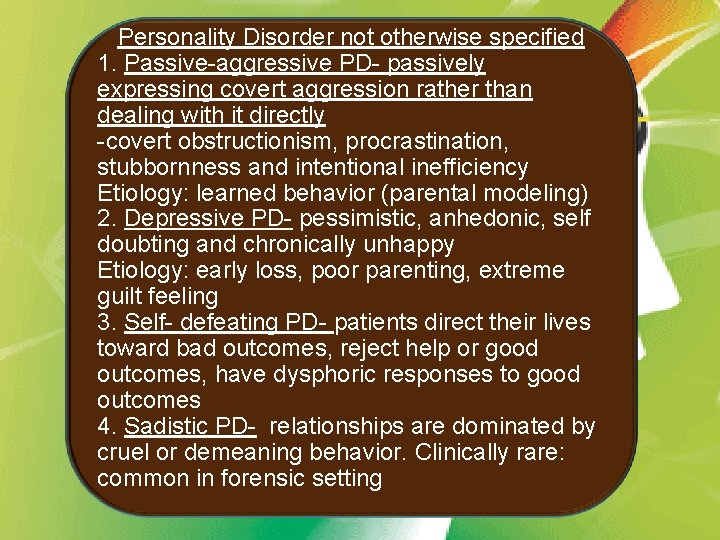 Personality Disorder not otherwise specified
1. Passive-aggressive PD- passively expressing covert aggression rather than dealing with it directly
-covert obstructionism, procrastination, stubbornness and intentional inefficiency
Etiology: learned behavior (parental modeling)
2. Depressive PD- pessimistic, anhedonic, self doubting and chronically unhappy
Etiology: early loss, poor parenting, extreme guilt feeling
3. Self- defeating PD- patients direct their lives toward bad outcomes, reject help or good outcomes, have dysphoric responses to good outcomes
4. Sadistic PD- relationships are dominated by cruel or demeaning behavior. Clinically rare: common in forensic setting